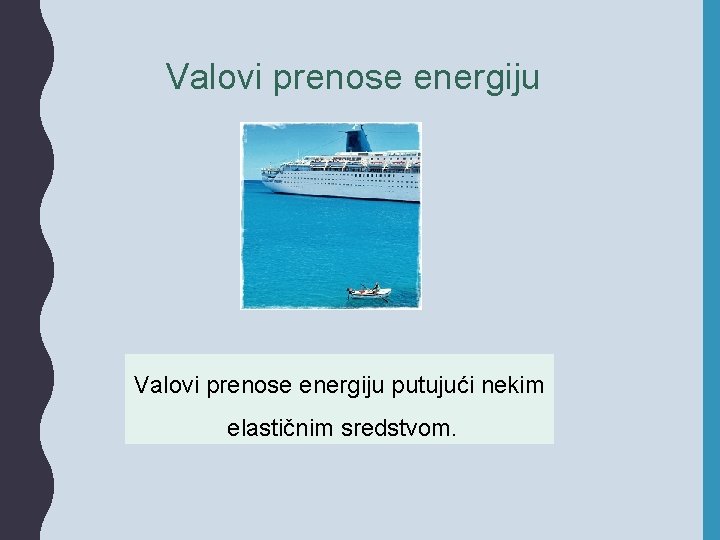 Valovi prenose energiju

Valovi prenose energiju putujući nekim elastičnim sredstvom.